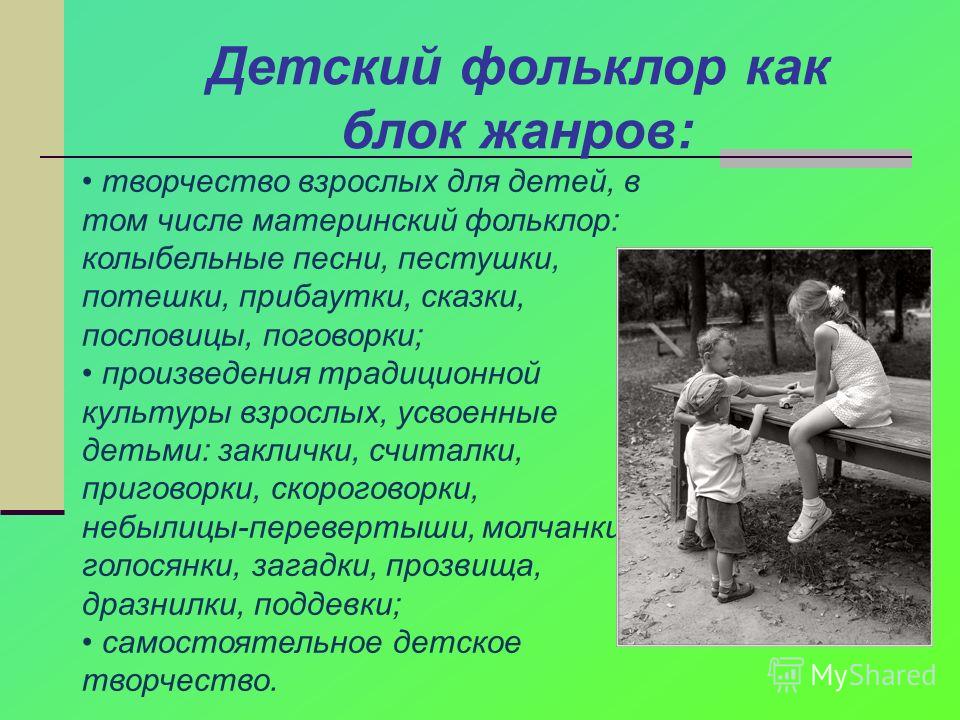 Детский фольклор как блок жанров:

• творчество взрослых для детей, в том числе материнский фольклор: колыбельные песни, пестушки, потешки, прибаутки, сказки, пословицы, поговорки;
• произведения традиционной культуры взрослых, усвоенные детьми: заклички, считалки, приговорки, скороговорки, небылицы-перевертыши, молчанки, голосянки, загадки, прозвища, дразнилки, поддевки;
• самостоятельное детское творчество.

MyShared